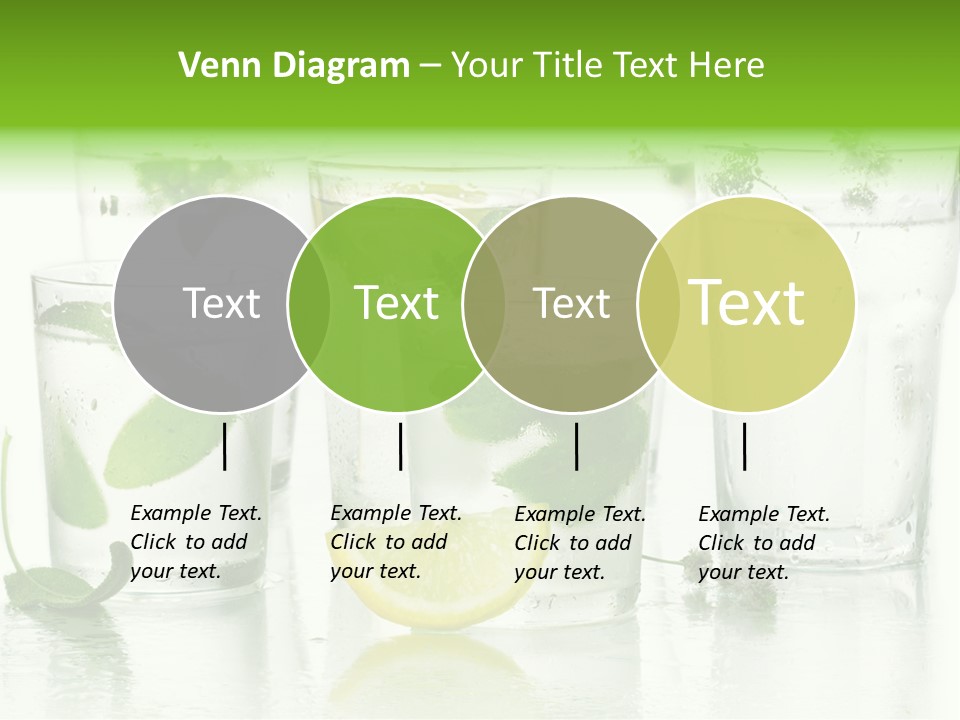 Venn Diagram – Your Title Text Here

Text

Text

Text

Text

Example Text. Click to add your text.

Example Text. Click to add your text.

Example Text. Click to add your text.

Example Text. Click to add your text.